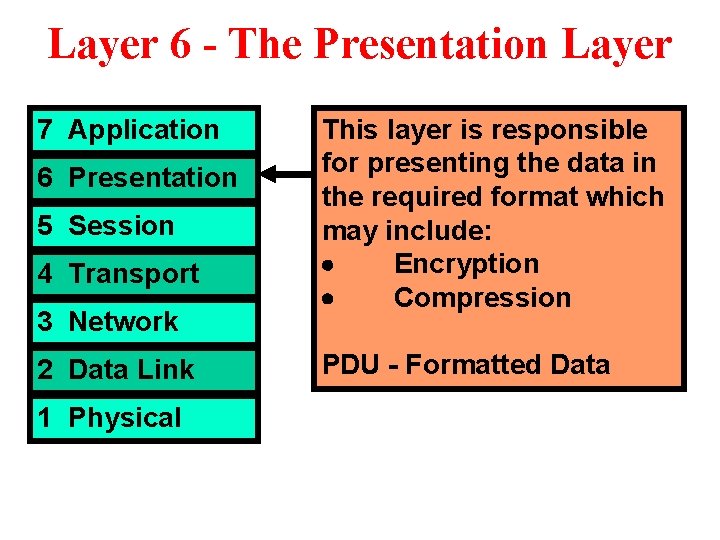 Layer 6 - The Presentation Layer

7 Application
6 Presentation
5 Session
4 Transport
3 Network
2 Data Link
1 Physical

This layer is responsible for presenting the data in the required format which may include:
• Encryption
• Compression

PDU - Formatted Data